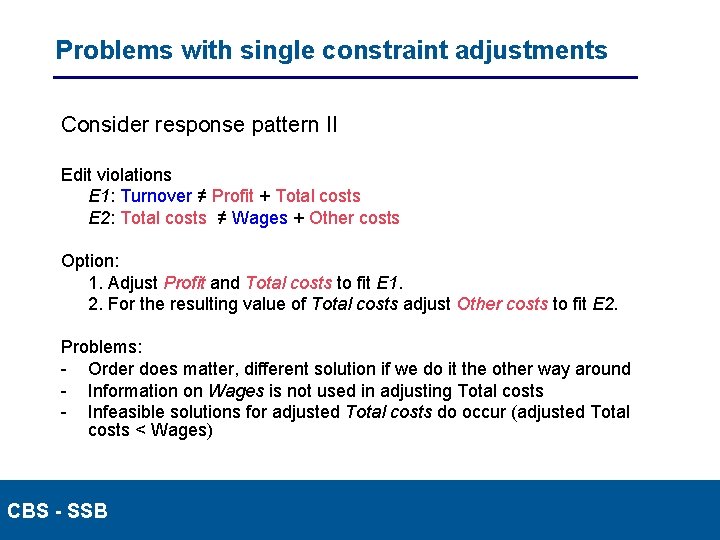 Problems with single constraint adjustments

Consider response pattern II

Edit violations
E1: Turnover ≠ Profit + Total costs
E2: Total costs ≠ Wages + Other costs

Option:
1. Adjust Profit and Total costs to fit E1.
2. For the resulting value of Total costs adjust Other costs to fit E2.

Problems:
- Order does matter, different solution if we do it the other way around
- Information on Wages is not used in adjusting Total costs
- Infeasible solutions for adjusted Total costs do occur (adjusted Total costs < Wages)

CBS - SSB